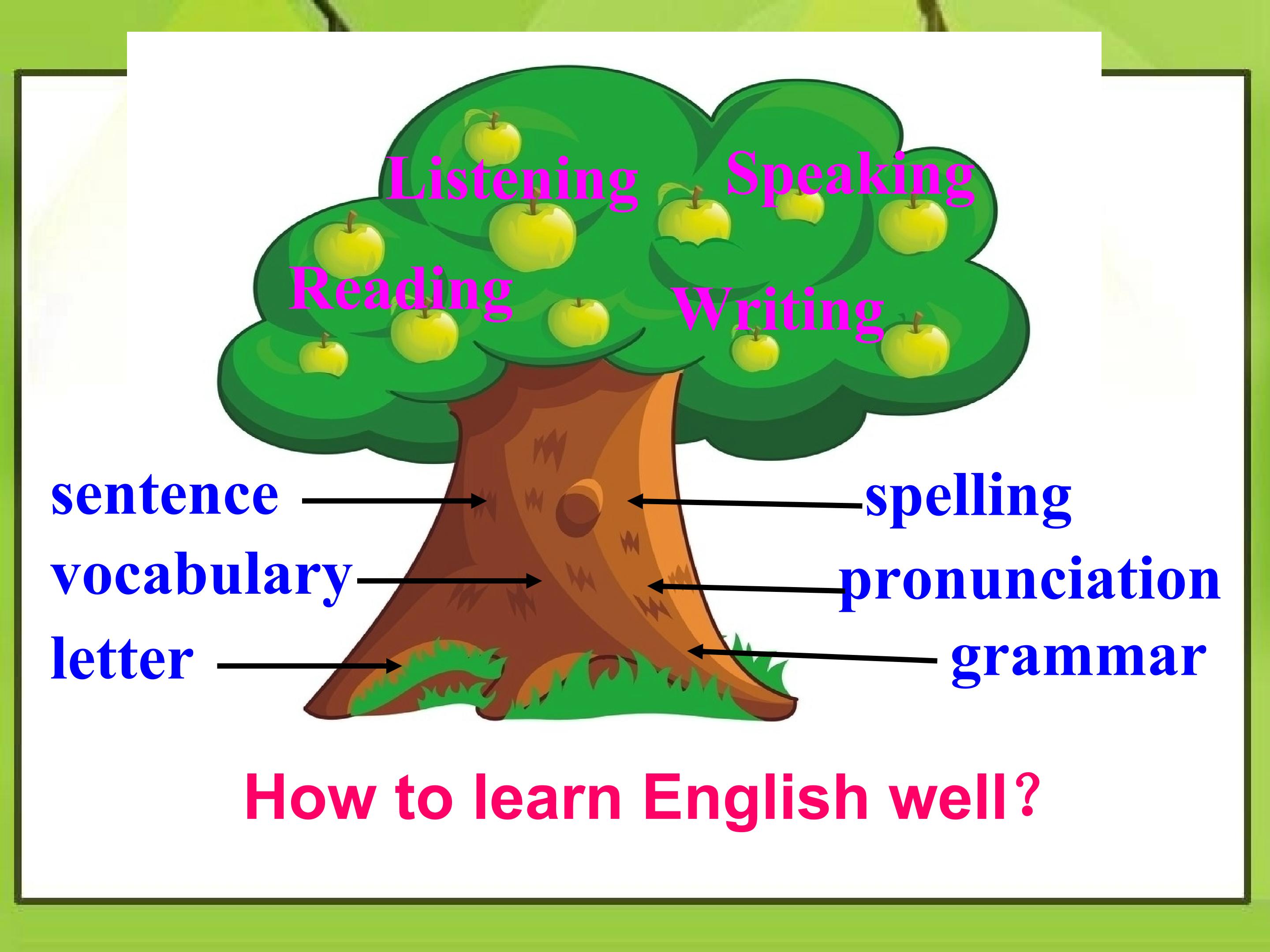 Listening
Speaking
Reading
Writing

sentence
vocabulary
letter

spelling
pronunciation
grammar

How to learn English well?